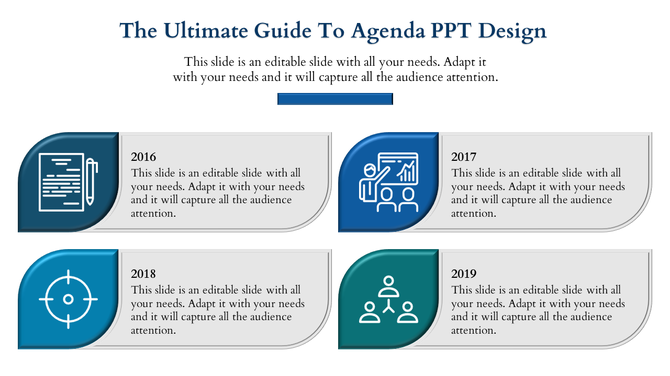 The Ultimate Guide To Agenda PPT Design

This slide is an editable slide with all your needs. Adapt it with your needs and it will capture all the audience attention.

2016
This slide is an editable slide with all your needs. Adapt it with your needs and it will capture all the audience attention.

2017
This slide is an editable slide with all your needs. Adapt it with your needs and it will capture all the audience attention.

2018
This slide is an editable slide with all your needs. Adapt it with your needs and it will capture all the audience attention.

2019
This slide is an editable slide with all your needs. Adapt it with your needs and it will capture all the audience attention.